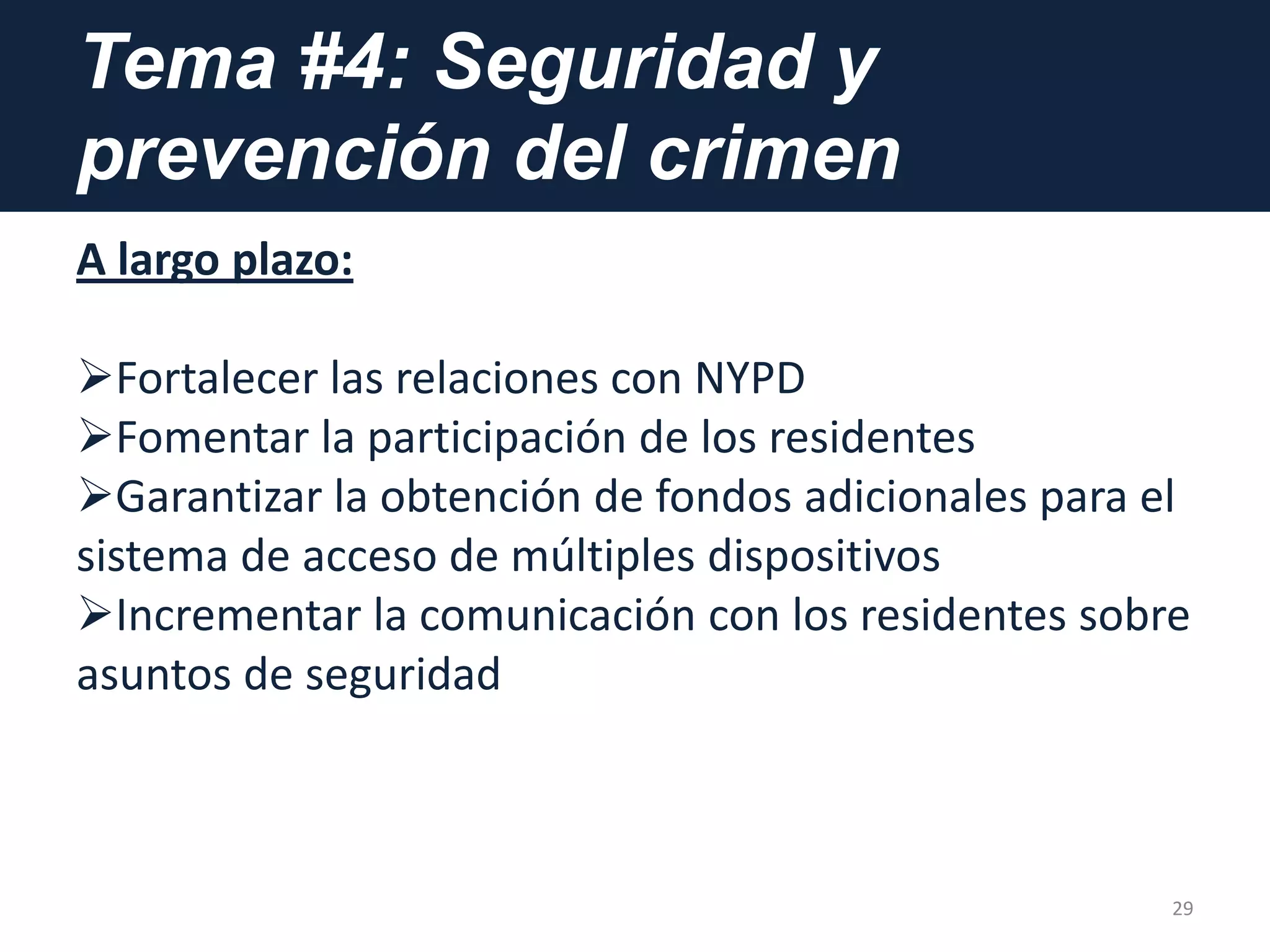 Tema #4: Seguridad y prevención del crimen

A largo plazo:

➢Fortalecer las relaciones con NYPD
➢Fomentar la participación de los residentes
➢Garantizar la obtención de fondos adicionales para el sistema de acceso de múltiples dispositivos
➢Incrementar la comunicación con los residentes sobre asuntos de seguridad

29